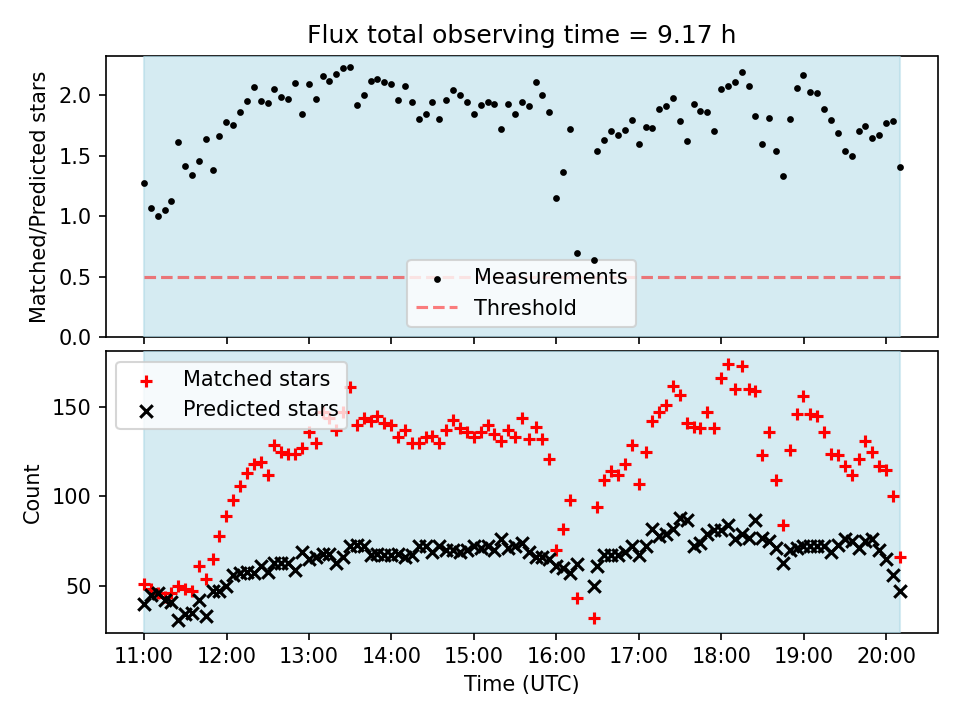 Flux total observing time = 9.17 h

Matched/Predicted stars

2.0
1.5
1.0
0.5
0.0

Measurements
Threshold

Matched stars
Predicted stars

Count

150
100
50

11:00 12:00 13:00 14:00 15:00 16:00 17:00 18:00 19:00 20:00

Time (UTC)